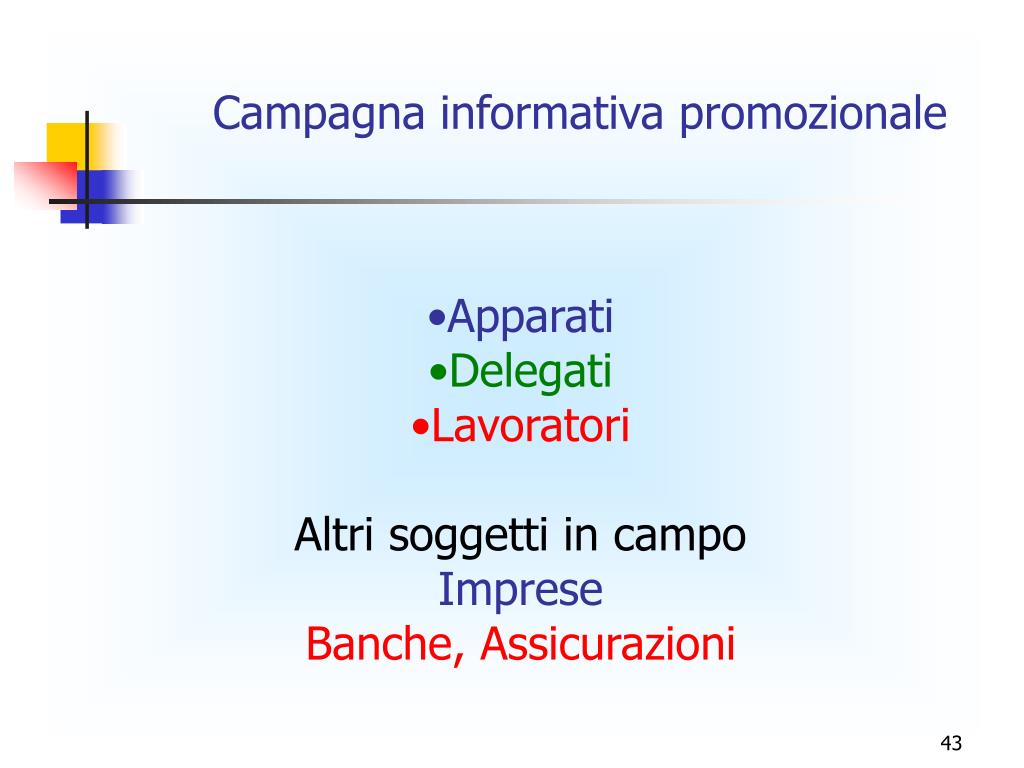 Campagna informativa promozionale

•Apparati
•Delegati
•Lavoratori

Altri soggetti in campo
Imprese
Banche, Assicurazioni

43